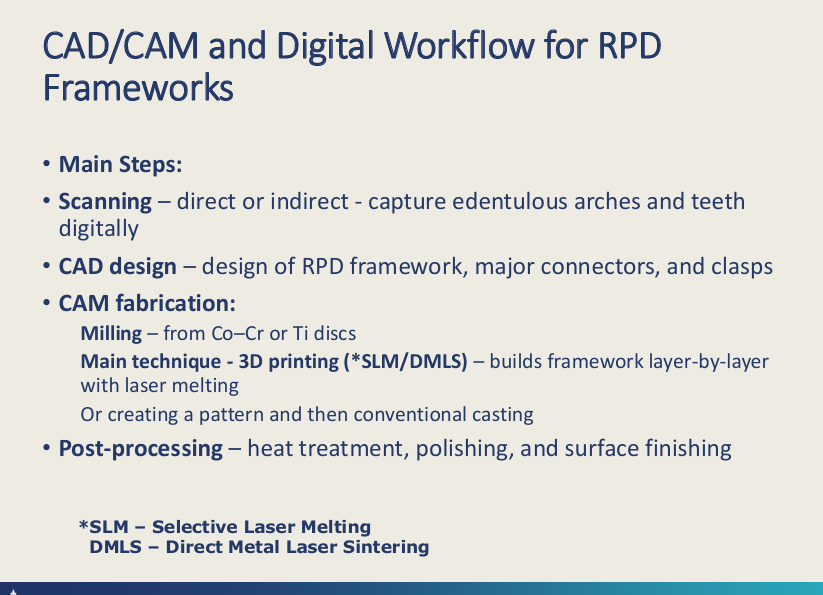 CAD/CAM and Digital Workflow for RPD Frameworks

• Main Steps:

• Scanning – direct or indirect - capture edentulous arches and teeth digitally

• CAD design – design of RPD framework, major connectors, and clasps

• CAM fabrication:

Milling – from Co–Cr or Ti discs

Main technique - 3D printing (*SLM/DMLS) – builds framework layer-by-layer with laser melting

Or creating a pattern and then conventional casting

• Post-processing – heat treatment, polishing, and surface finishing

*SLM – Selective Laser Melting
DMLS – Direct Metal Laser Sintering